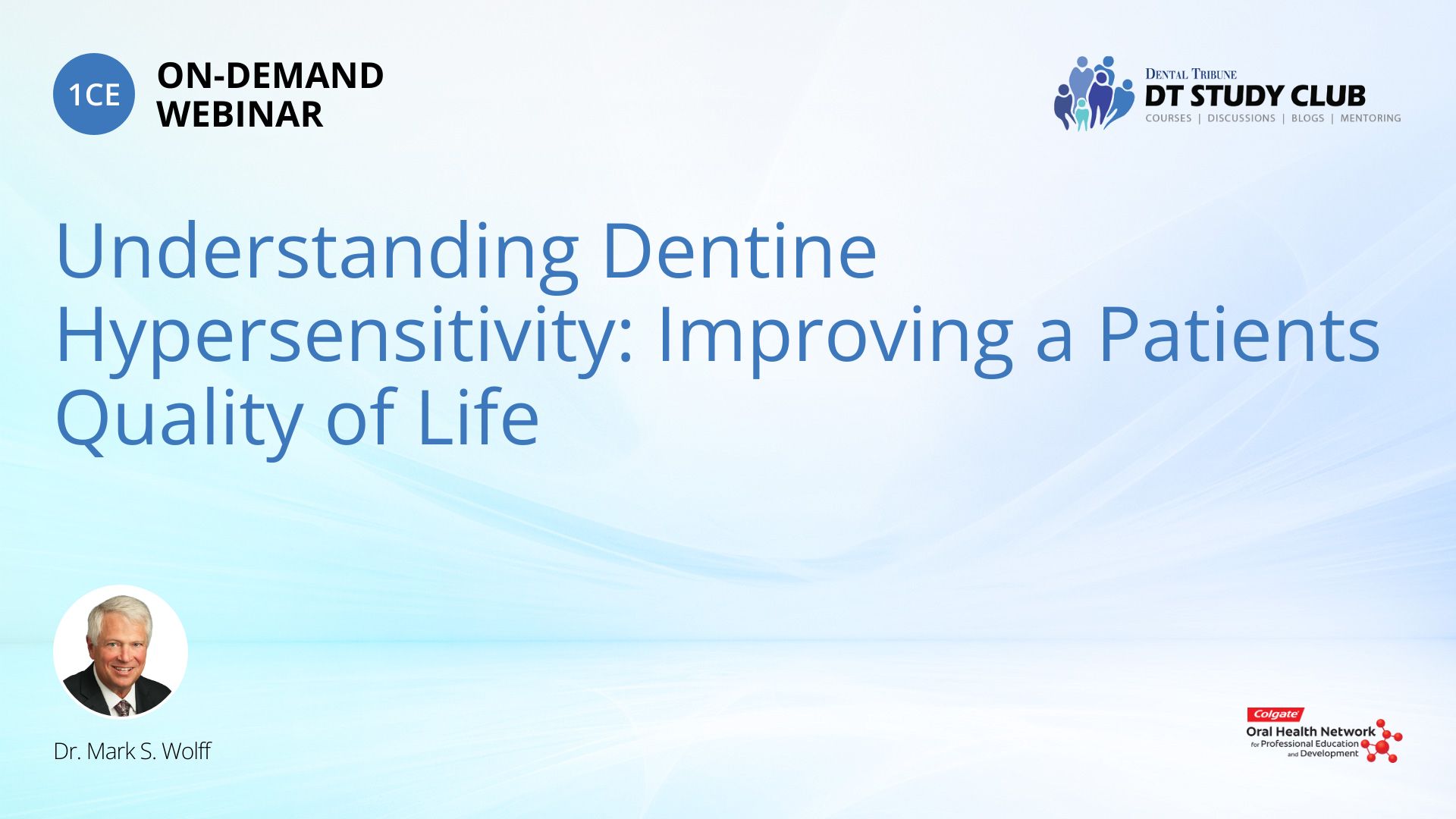 1CE ON-DEMAND WEBINAR

DENTAL TRIBUNE
DT STUDY CLUB
COURSES | DISCUSSIONS | BLOGS | MENTORING

Understanding Dentine Hypersensitivity: Improving a Patients Quality of Life

Dr. Mark S. Wolff

Colgate
Oral Health Network
for Professional Education and Development